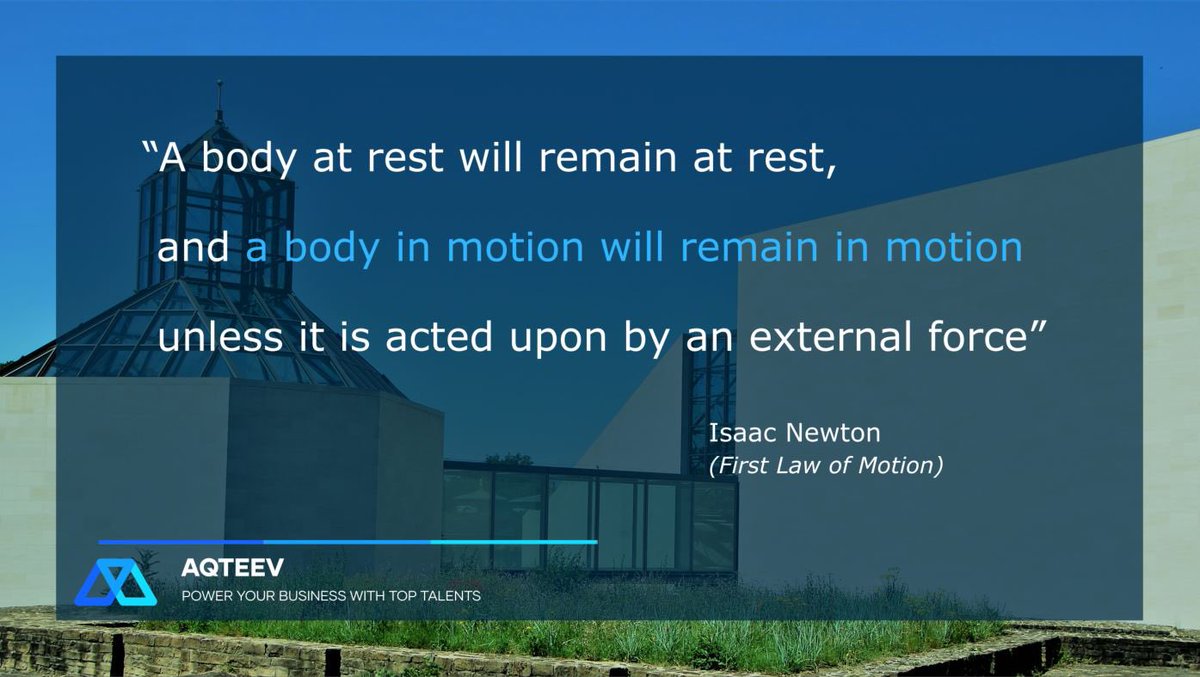 “A body at rest will remain at rest,
and a body in motion will remain in motion
unless it is acted upon by an external force”

Isaac Newton
(First Law of Motion)

AQTEEV
POWER YOUR BUSINESS WITH TOP TALENTS